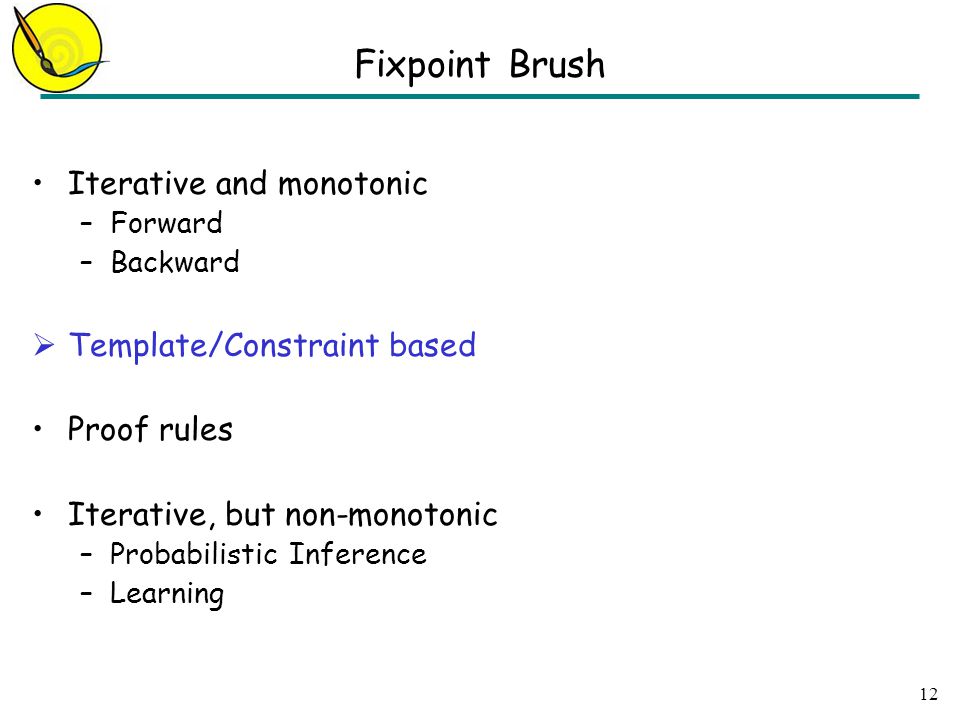 Fixpoint Brush

• Iterative and monotonic
– Forward
– Backward

➢ Template/Constraint based

• Proof rules

• Iterative, but non-monotonic
– Probabilistic Inference
– Learning

12